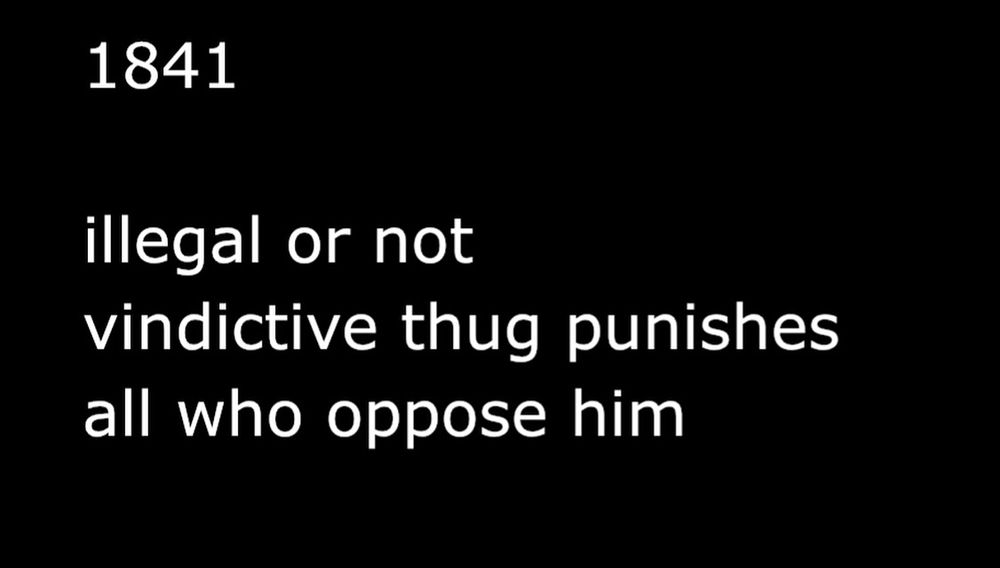 1841

illegal or not
vindictive thug punishes
all who oppose him